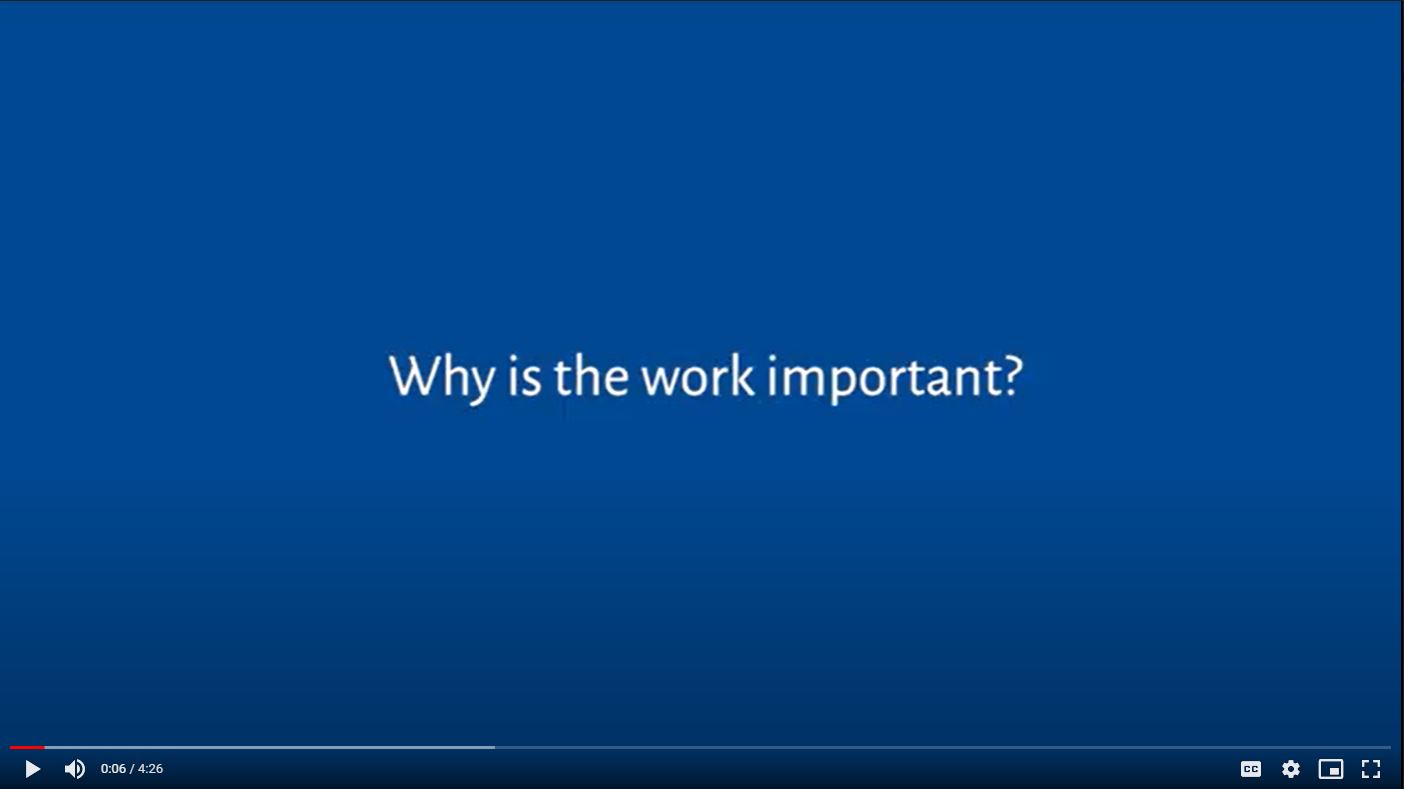 Why is the work important?

0:06 / 4:26

CC